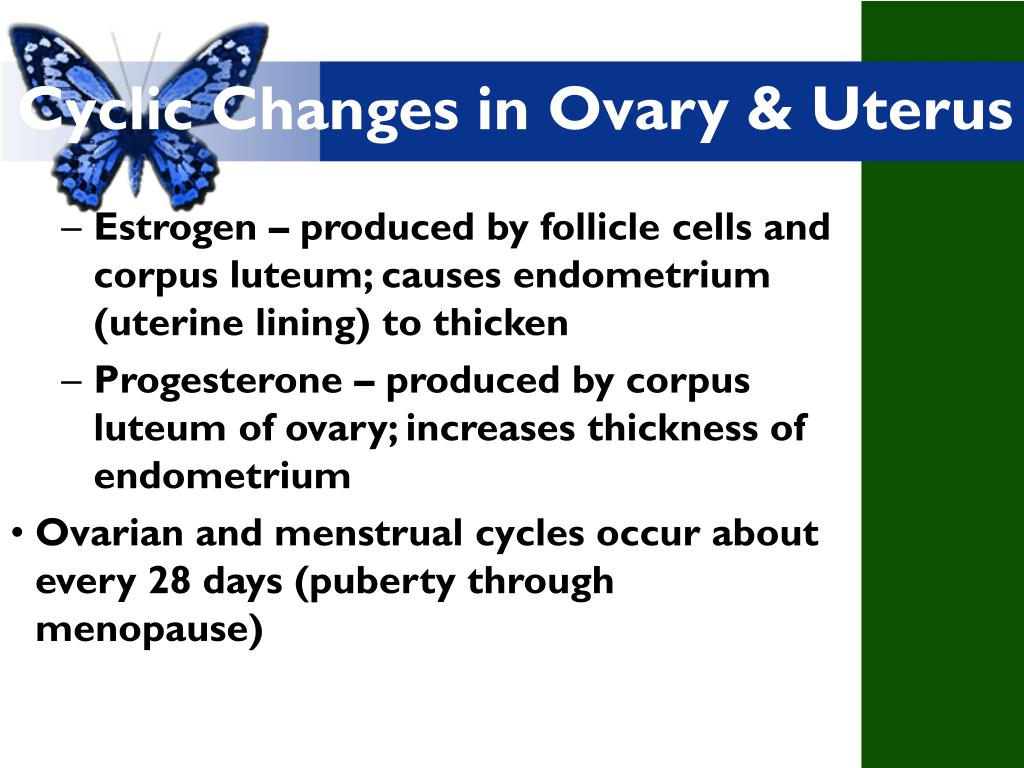 Cyclic Changes in Ovary & Uterus

– Estrogen – produced by follicle cells and corpus luteum; causes endometrium (uterine lining) to thicken

– Progesterone – produced by corpus luteum of ovary; increases thickness of endometrium

• Ovarian and menstrual cycles occur about every 28 days (puberty through menopause)